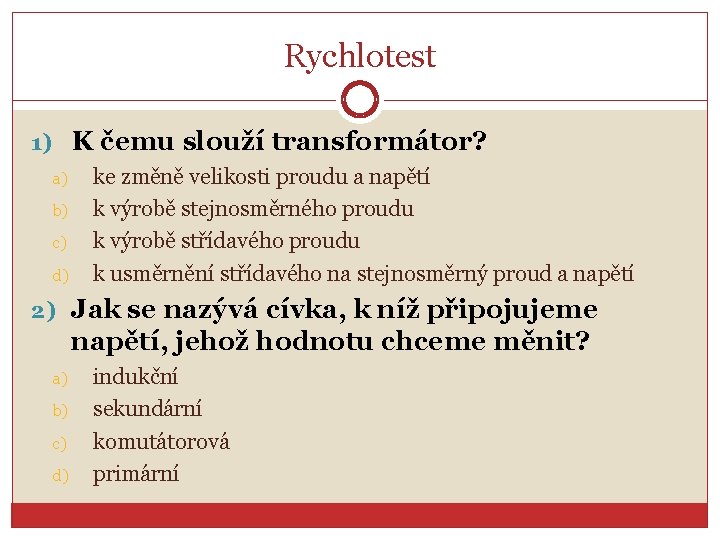 Rychlotest

1) K čemu slouží transformátor?

a) ke změně velikosti proudu a napětí
b) k výrobě stejnosměrného proudu
c) k výrobě střídavého proudu
d) k usměrnění střídavého na stejnosměrný proud a napětí

2) Jak se nazývá cívka, k níž připojujeme napětí, jehož hodnotu chceme měnit?

a) indukční
b) sekundární
c) komutátorová
d) primární